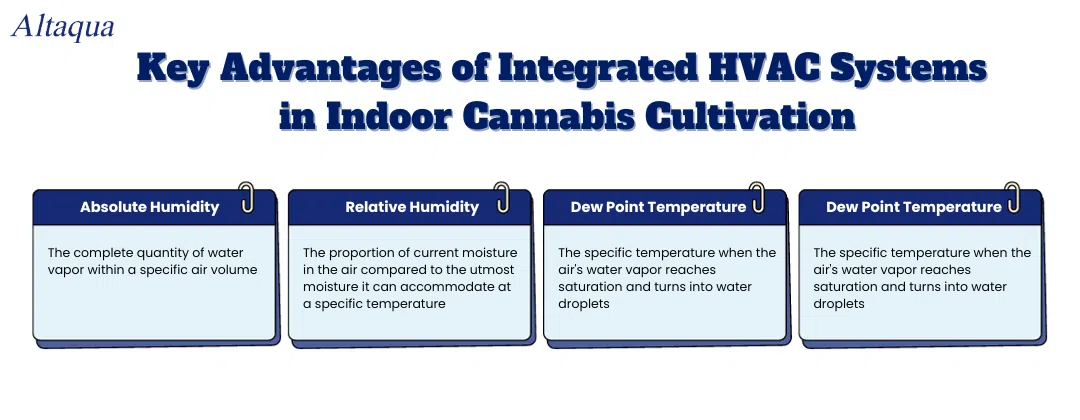 Altaqua

Key Advantages of Integrated HVAC Systems in Indoor Cannabis Cultivation

Absolute Humidity

The complete quantity of water vapor within a specific air volume

Relative Humidity

The proportion of current moisture in the air compared to the utmost moisture it can accommodate at a specific temperature

Dew Point Temperature

The specific temperature when the air's water vapor reaches saturation and turns into water droplets

Dew Point Temperature

The specific temperature when the air's water vapor reaches saturation and turns into water droplets